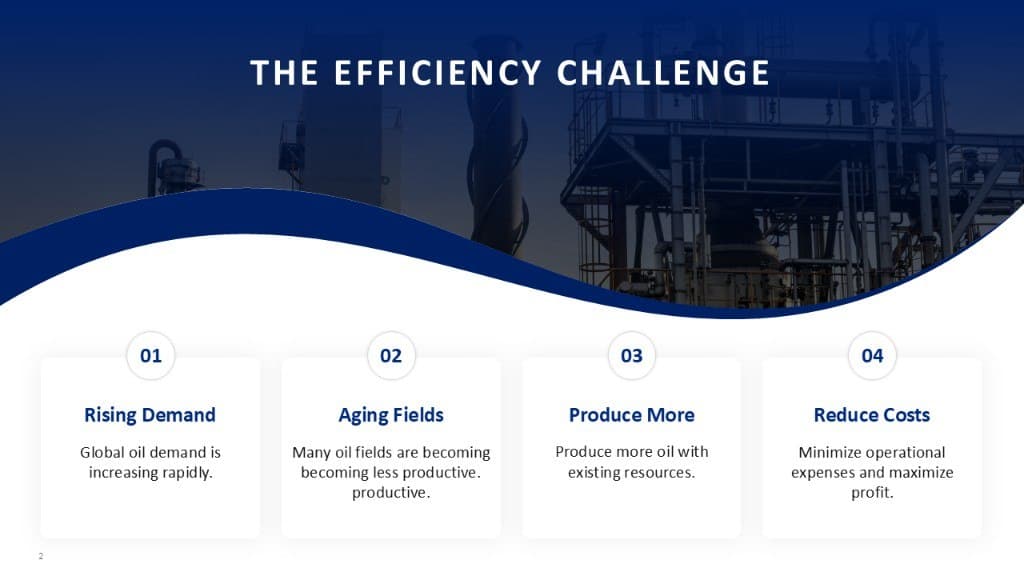 THE EFFICIENCY CHALLENGE

01

Rising Demand

Global oil demand is increasing rapidly.

02

Aging Fields

Many oil fields are becoming becoming less productive. productive.

03

Produce More

Produce more oil with existing resources.

04

Reduce Costs

Minimize operational expenses and maximize profit.

2